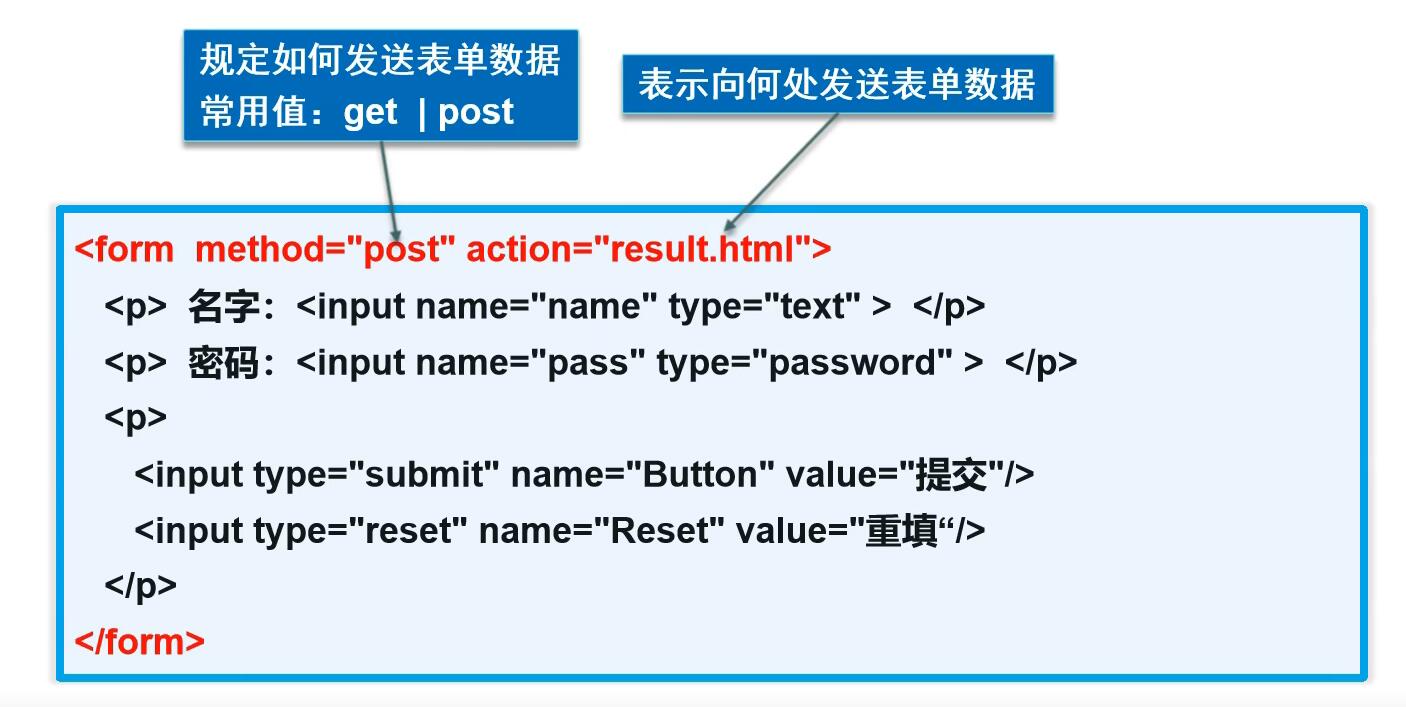 规定如何发送表单数据
常用值：get | post

表示向何处发送表单数据

<form method="post" action="result.html">
<p> 名字：<input name="name" type="text" > </p>
<p> 密码：<input name="pass" type="password" > </p>
<p>
<input type="submit" name="Button" value="提交"/>
<input type="reset" name="Reset" value="重填“/>
</p>
</form>